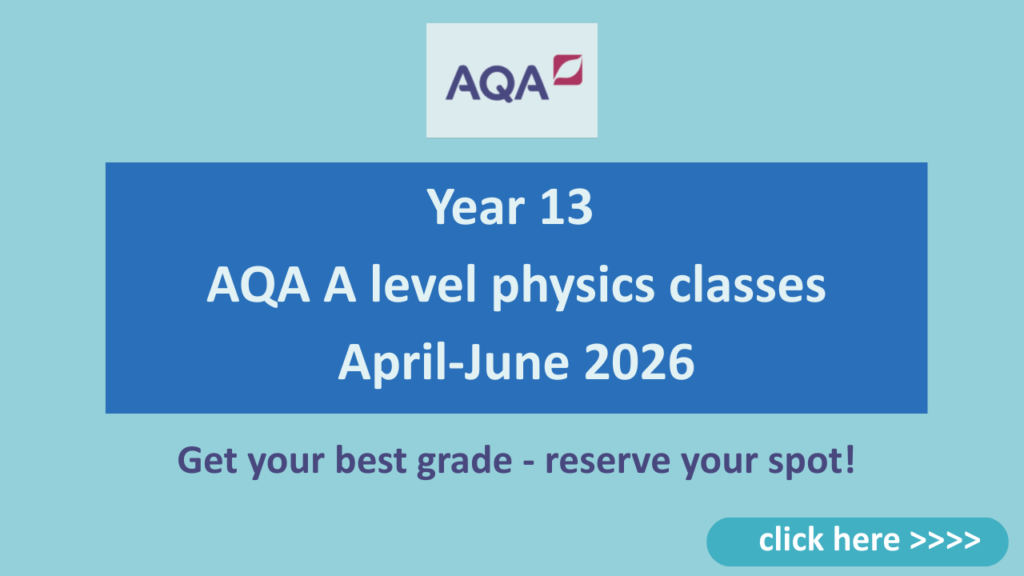 AQA

Year 13
AQA A level physics classes
April-June 2026

Get your best grade - reserve your spot!

click here >>>>